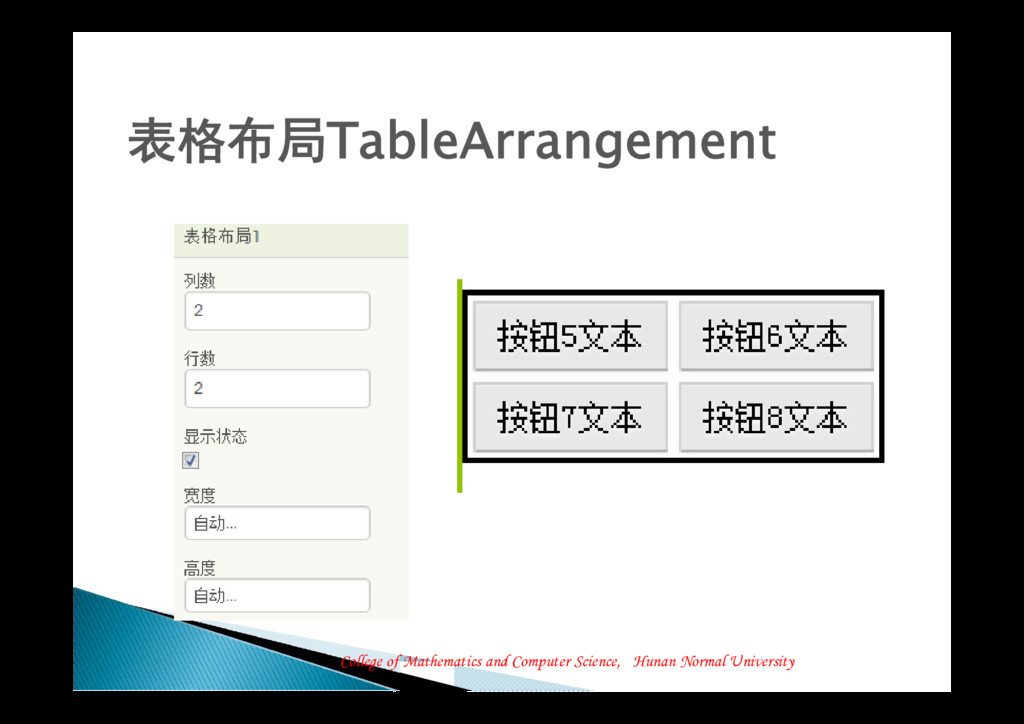 表格布局TableArrangement

表格布局1

列数

2

行数

2

显示状态

宽度

自动...

高度

自动...

按钮5文本 按钮6文本

按钮7文本 按钮8文本

College of Mathematics and Computer Science, Hunan Normal University